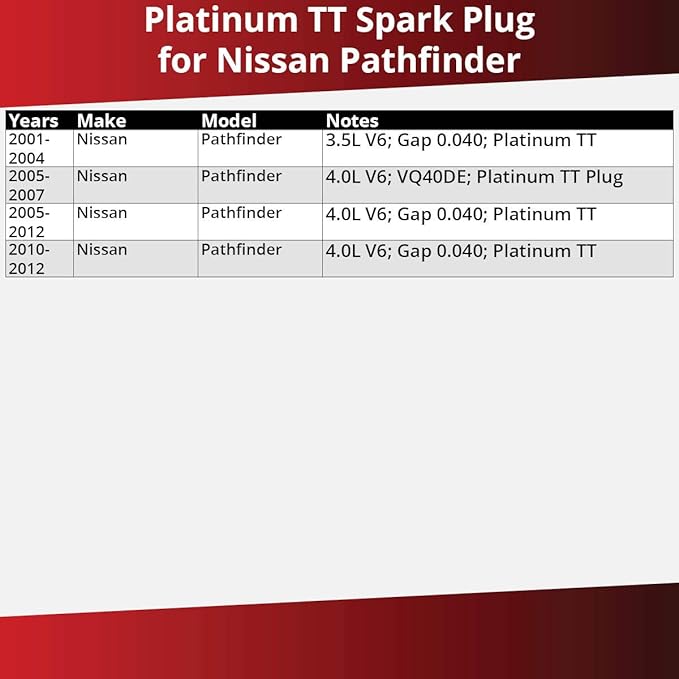 Platinum TT Spark Plug for Nissan Pathfinder

| Years | Make | Model | Notes |
|---|---|---|---|
| 2001-2004 | Nissan | Pathfinder | 3.5L V6; Gap 0.040; Platinum TT |
| 2005-2007 | Nissan | Pathfinder | 4.0L V6; VQ40DE; Platinum TT Plug |
| 2005-2012 | Nissan | Pathfinder | 4.0L V6; Gap 0.040; Platinum TT |
| 2010-2012 | Nissan | Pathfinder | 4.0L V6; Gap 0.040; Platinum TT |